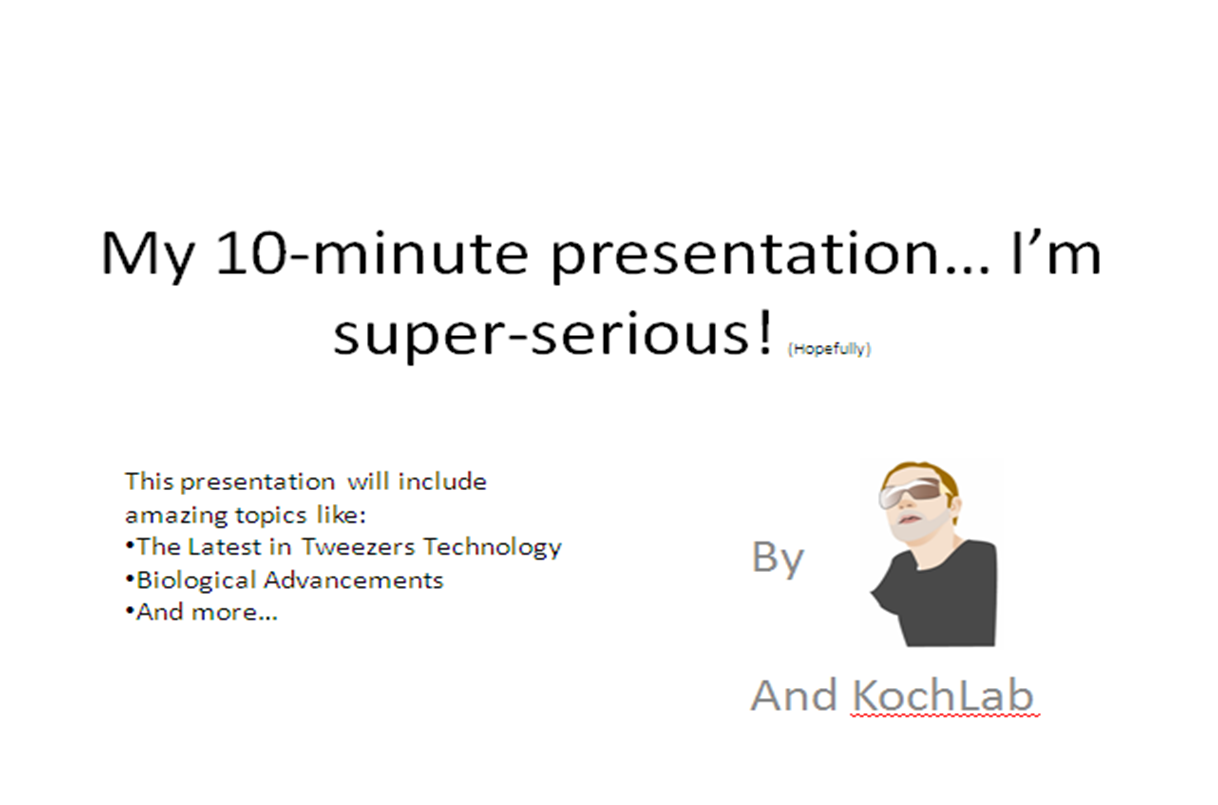 My 10-minute presentation… I'm super-serious! (Hopefully)

This presentation will include amazing topics like:
•The Latest in Tweezers Technology
•Biological Advancements
•And more…

By

And KochLab